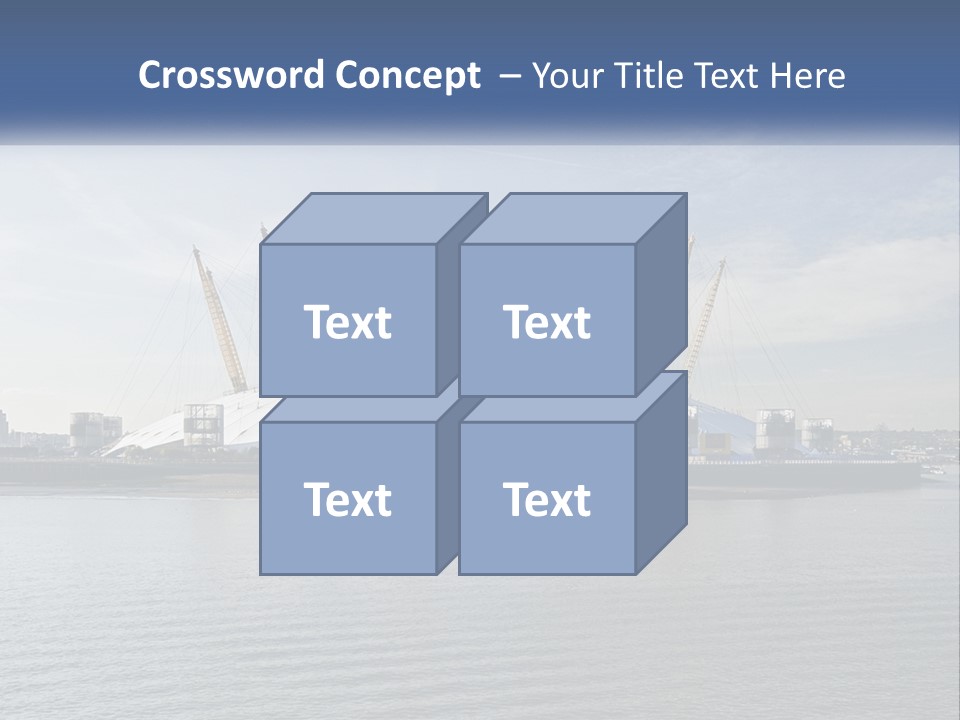 Crossword Concept – Your Title Text Here

Text

Text

Text

Text